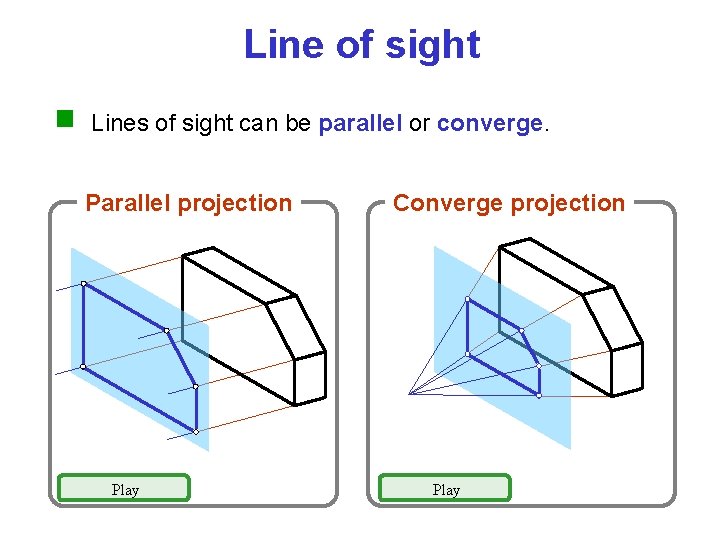 Line of sight

Lines of sight can be parallel or converge.

Parallel projection

Play

Converge projection

Play